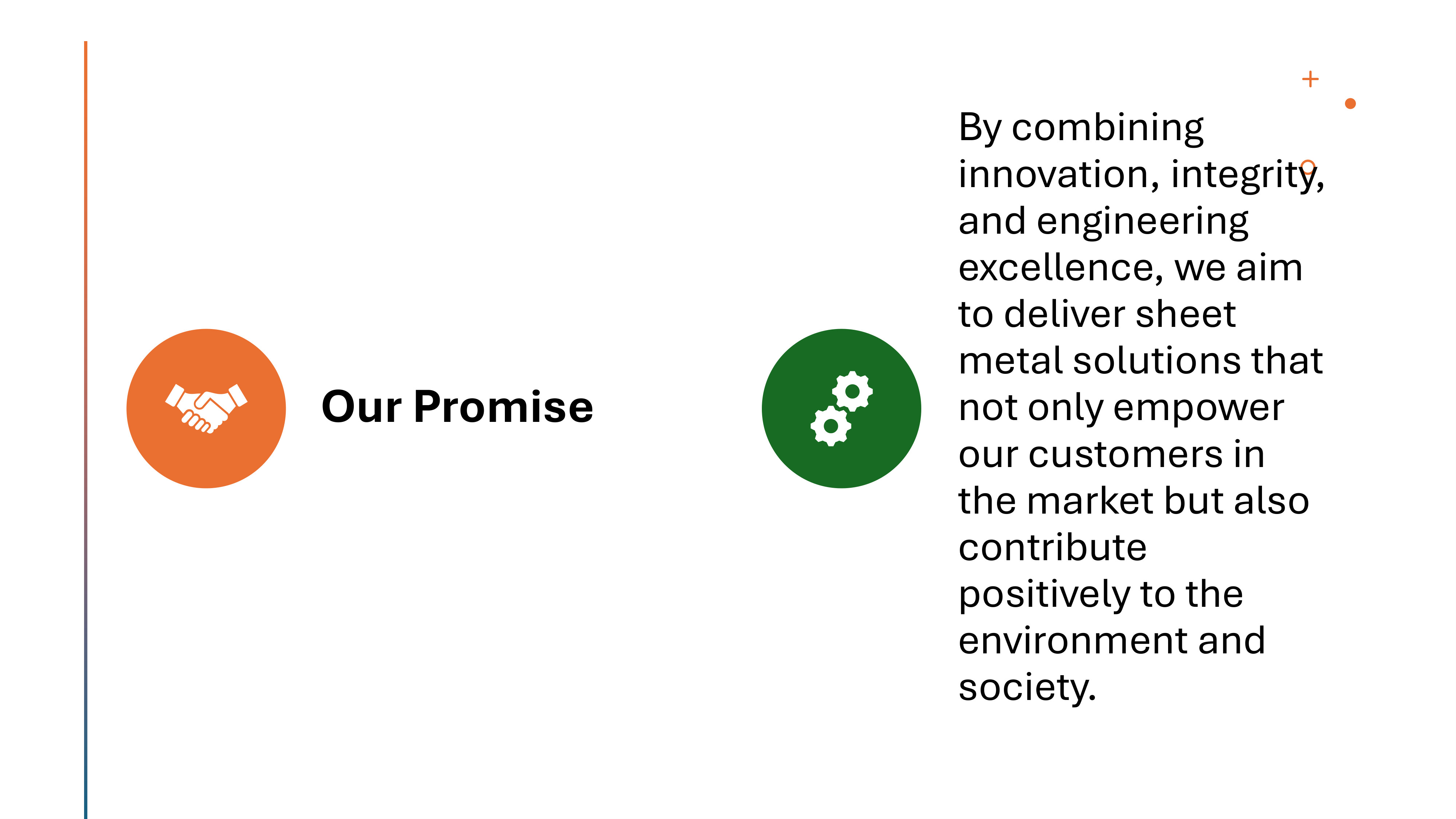 Our Promise

By combining innovation, integrity, and engineering excellence, we aim to deliver sheet metal solutions that not only empower our customers in the market but also contribute positively to the environment and society.